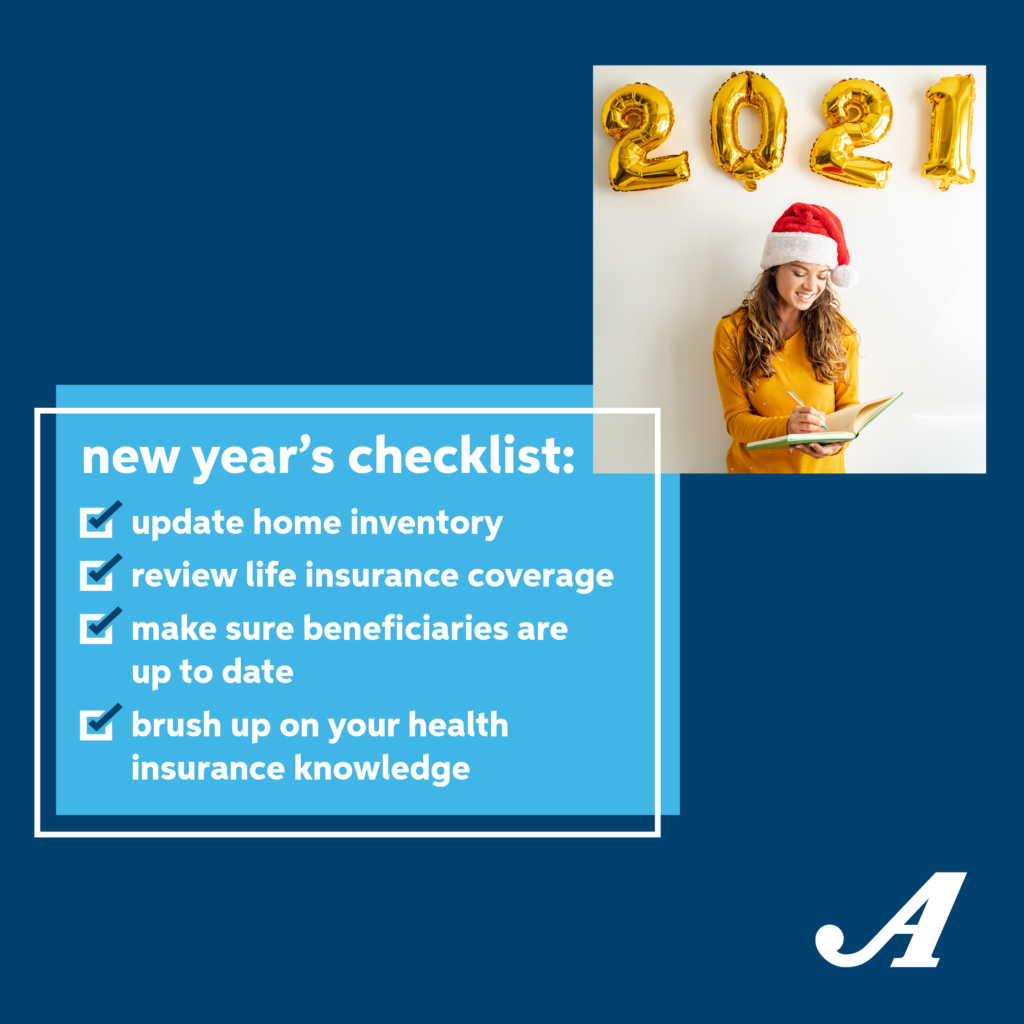 2021

new year's checklist:

update home inventory

review life insurance coverage

make sure beneficiaries are up to date

brush up on your health insurance knowledge

A